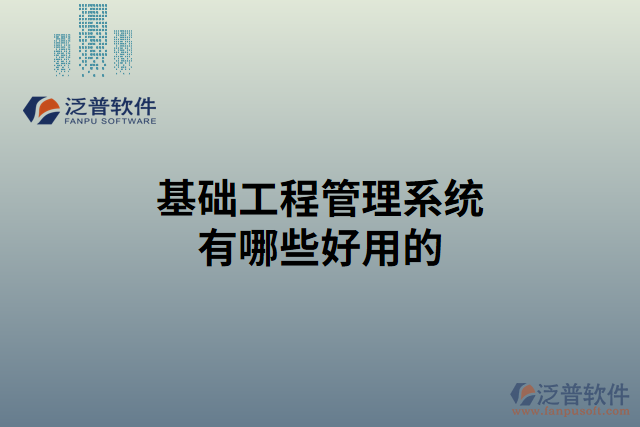 泛普软件
FANPU SOFTWARE

基础工程管理系统
有哪些好用的

泛普软件
www.fanpusoft.com